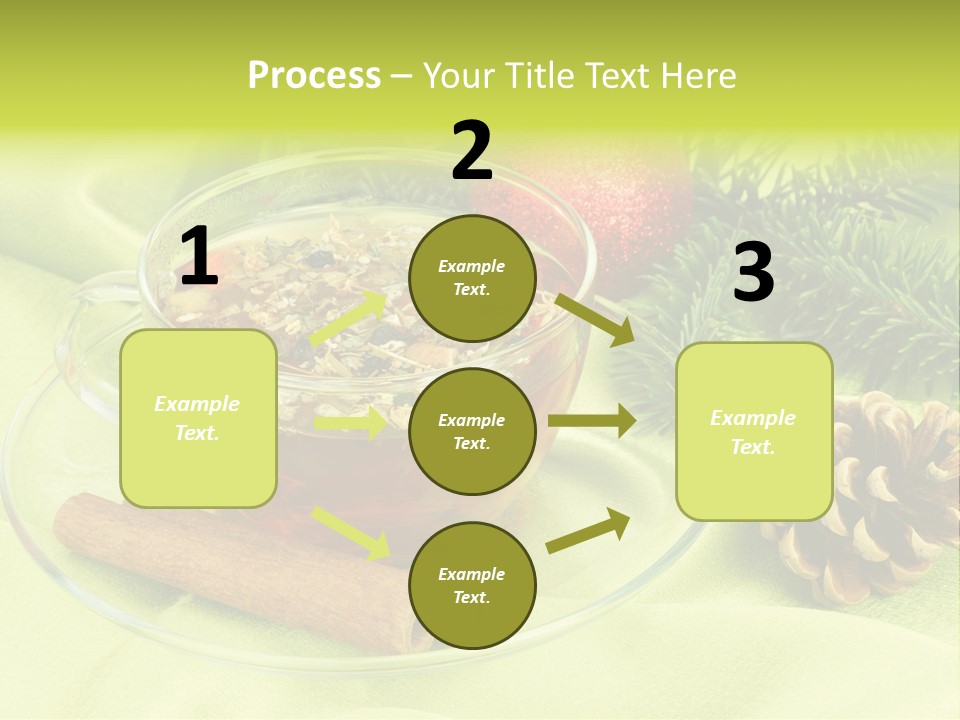 Process – Your Title Text Here

1

Example Text.

2

Example Text.

Example Text.

Example Text.

3

Example Text.